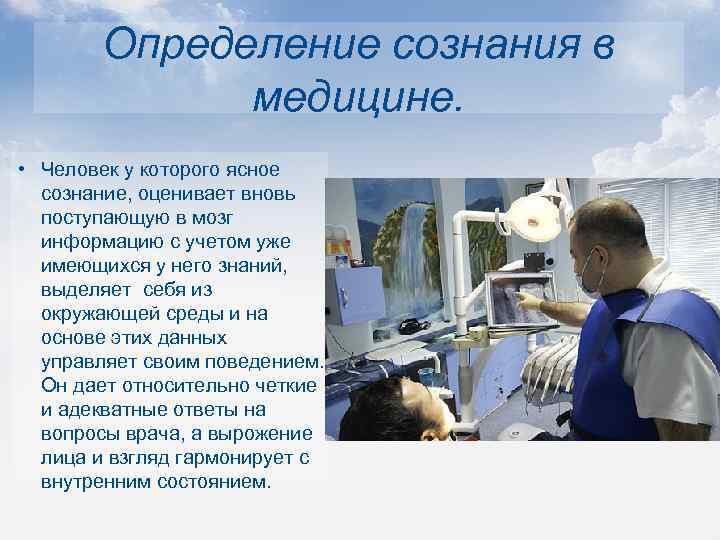 Определение сознания в медицине.

• Человек у которого ясное сознание, оценивает вновь поступающую в мозг информацию с учетом уже имеющихся у него знаний, выделяет себя из окружающей среды и на основе этих данных управляет своим поведением. Он дает относительно четкие и адекватные ответы на вопросы врача, а вырожение лица и взгляд гармонирует с внутренним состоянием.